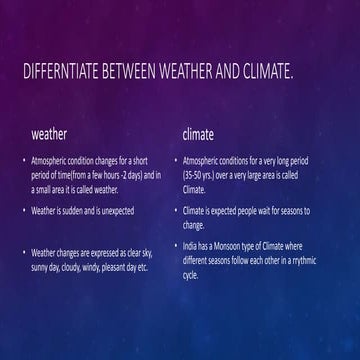 DIFFERNTIATE BETWEEN WEATHER AND CLIMATE.

weather

• Atmospheric condition changes for a short period of time(from a few hours -2 days) and in a small area it is called weather.

• Weather is sudden and is unexpected

• Weather changes are expressed as clear sky, sunny day, cloudy, windy, pleasant day etc.

climate

• Atmospheric conditions for a very long period (35-50 yrs.) over a very large area is called Climate.

• Climate is expected people wait for seasons to change.

• India has a Monsoon type of Climate where different seasons follow each other in a rrythmic cycle.